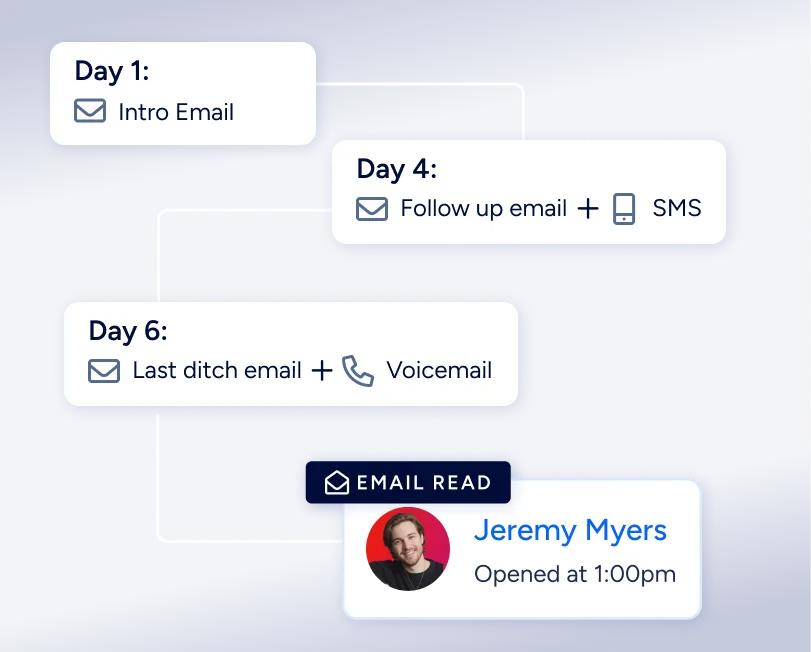 Day 1:
Intro Email

Day 4:
Follow up email + SMS

Day 6:
Last ditch email + Voicemail

EMAIL READ
Jeremy Myers
Opened at 1:00pm